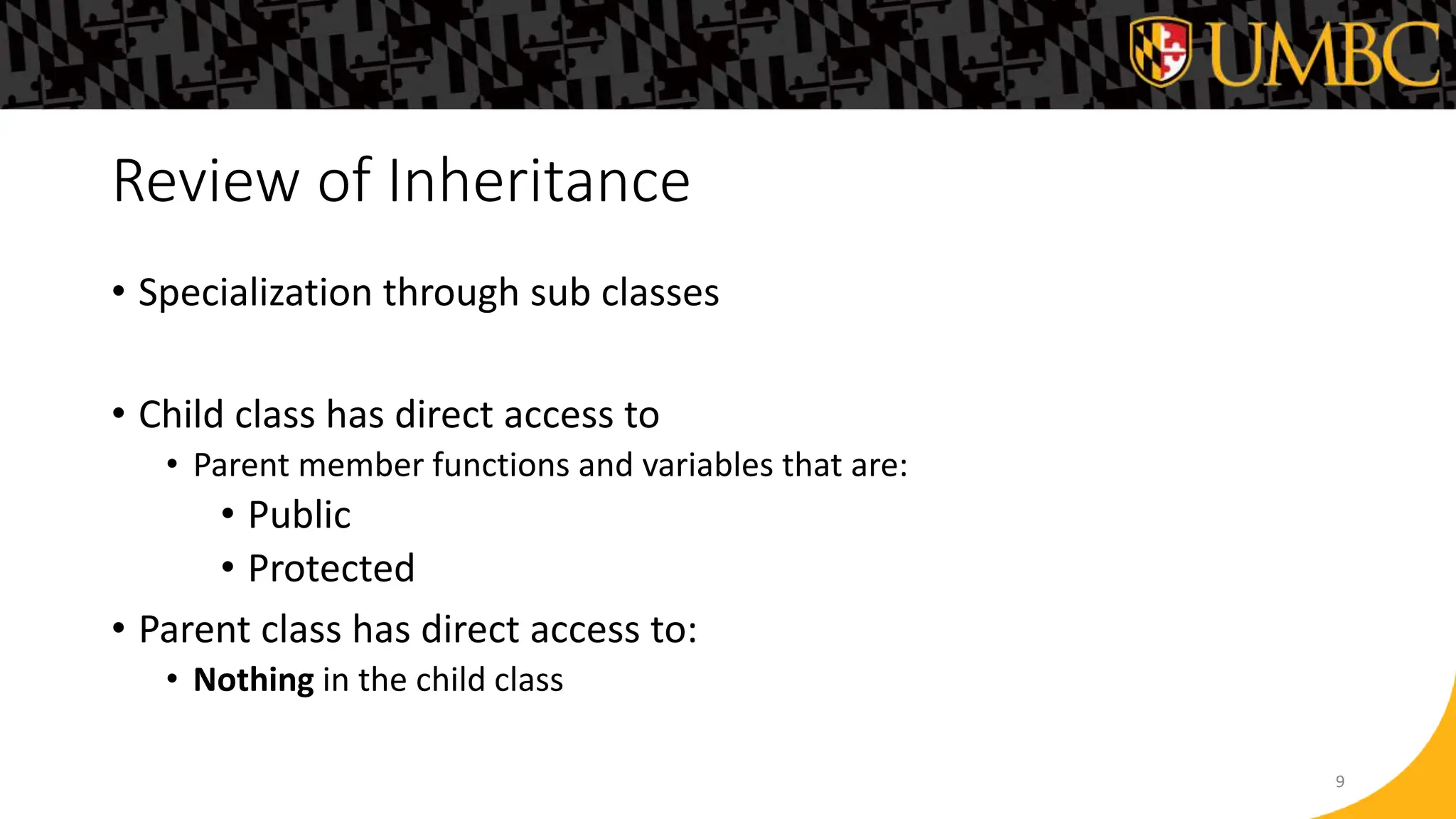 UMBC

Review of Inheritance

• Specialization through sub classes

• Child class has direct access to
  • Parent member functions and variables that are:
    • Public
    • Protected
• Parent class has direct access to:
  • Nothing in the child class

9